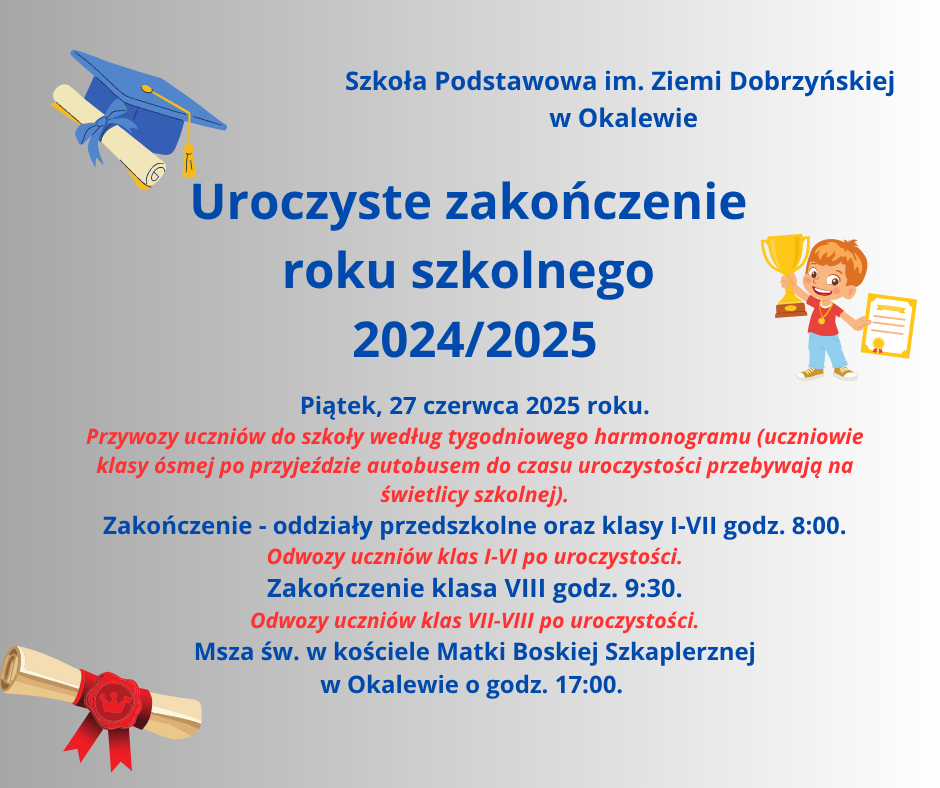 Szkoła Podstawowa im. Ziemi Dobrzyńskiej w Okalewie

Uroczyste zakończenie roku szkolnego 2024/2025

Piątek, 27 czerwca 2025 roku.

Przywozy uczniów do szkoły według tygodniowego harmonogramu (uczniowie klasy ósmej po przyjeździe autobusem do czasu uroczystości przebywają na świetlicy szkolnej).

Zakończenie - oddziały przedszkolne oraz klasy I-VII godz. 8:00.

Odwozy uczniów klas I-VI po uroczystości.

Zakończenie klasa VIII godz. 9:30.

Odwozy uczniów klas VII-VIII po uroczystości.

Msza św. w kościele Matki Boskiej Szkaplerznej w Okalewie o godz. 17:00.